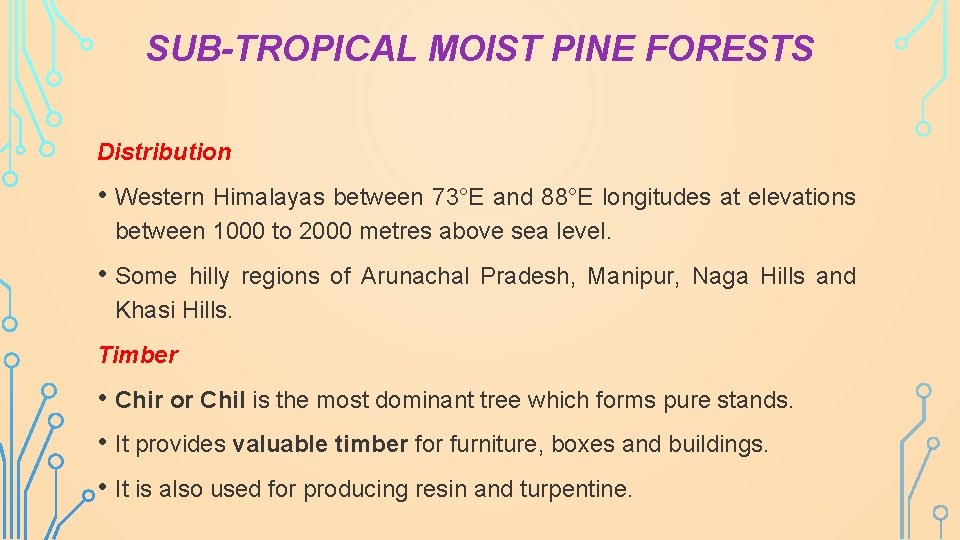 SUB-TROPICAL MOIST PINE FORESTS

Distribution

• Western Himalayas between 73°E and 88°E longitudes at elevations between 1000 to 2000 metres above sea level.

• Some hilly regions of Arunachal Pradesh, Manipur, Naga Hills and Khasi Hills.

Timber

• Chir or Chil is the most dominant tree which forms pure stands.

• It provides valuable timber for furniture, boxes and buildings.

• It is also used for producing resin and turpentine.